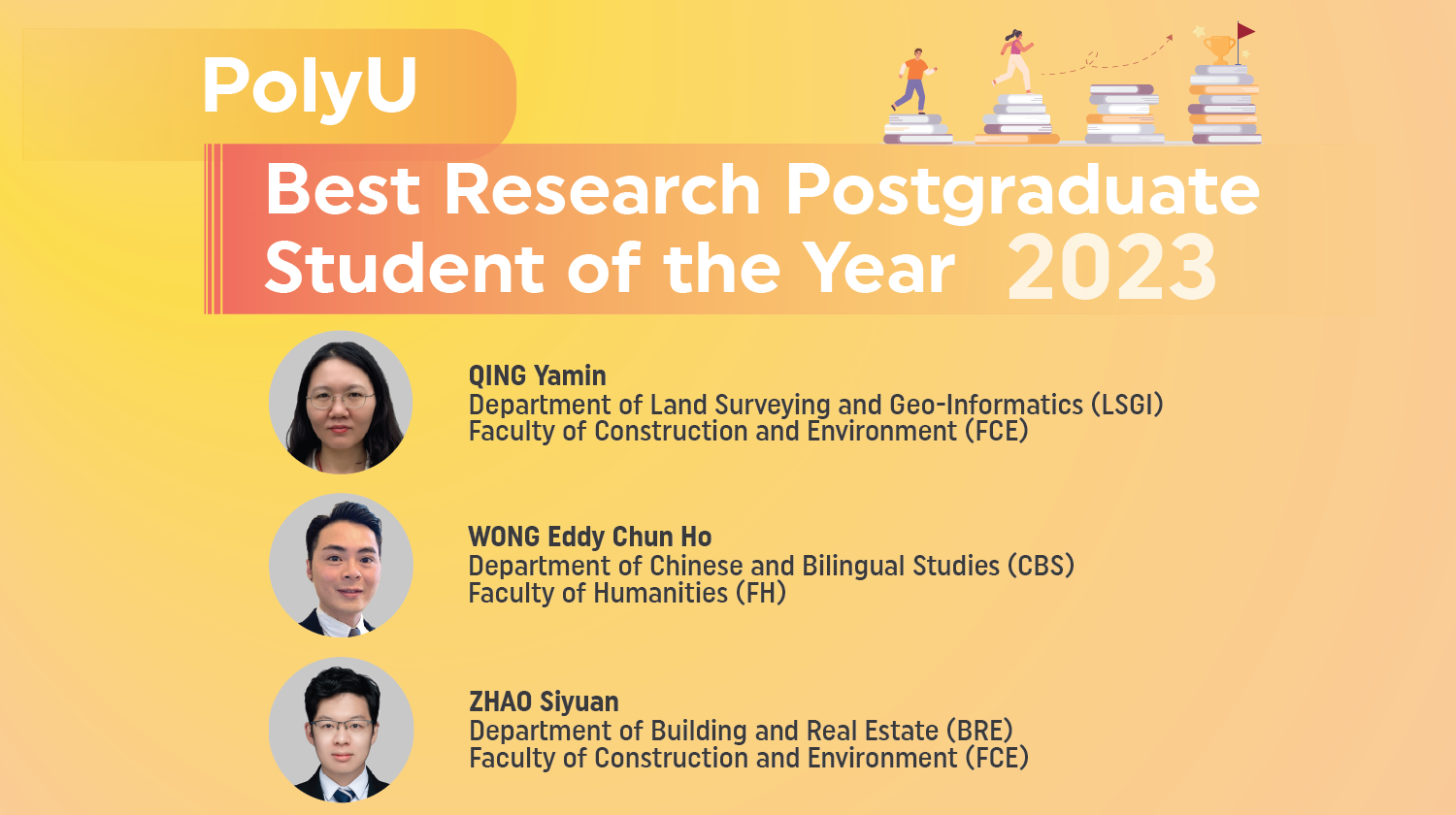 PolyU

Best Research Postgraduate Student of the Year 2023

QING Yamin
Department of Land Surveying and Geo-Informatics (LSGI)
Faculty of Construction and Environment (FCE)

WONG Eddy Chun Ho
Department of Chinese and Bilingual Studies (CBS)
Faculty of Humanities (FH)

ZHAO Siyuan
Department of Building and Real Estate (BRE)
Faculty of Construction and Environment (FCE)